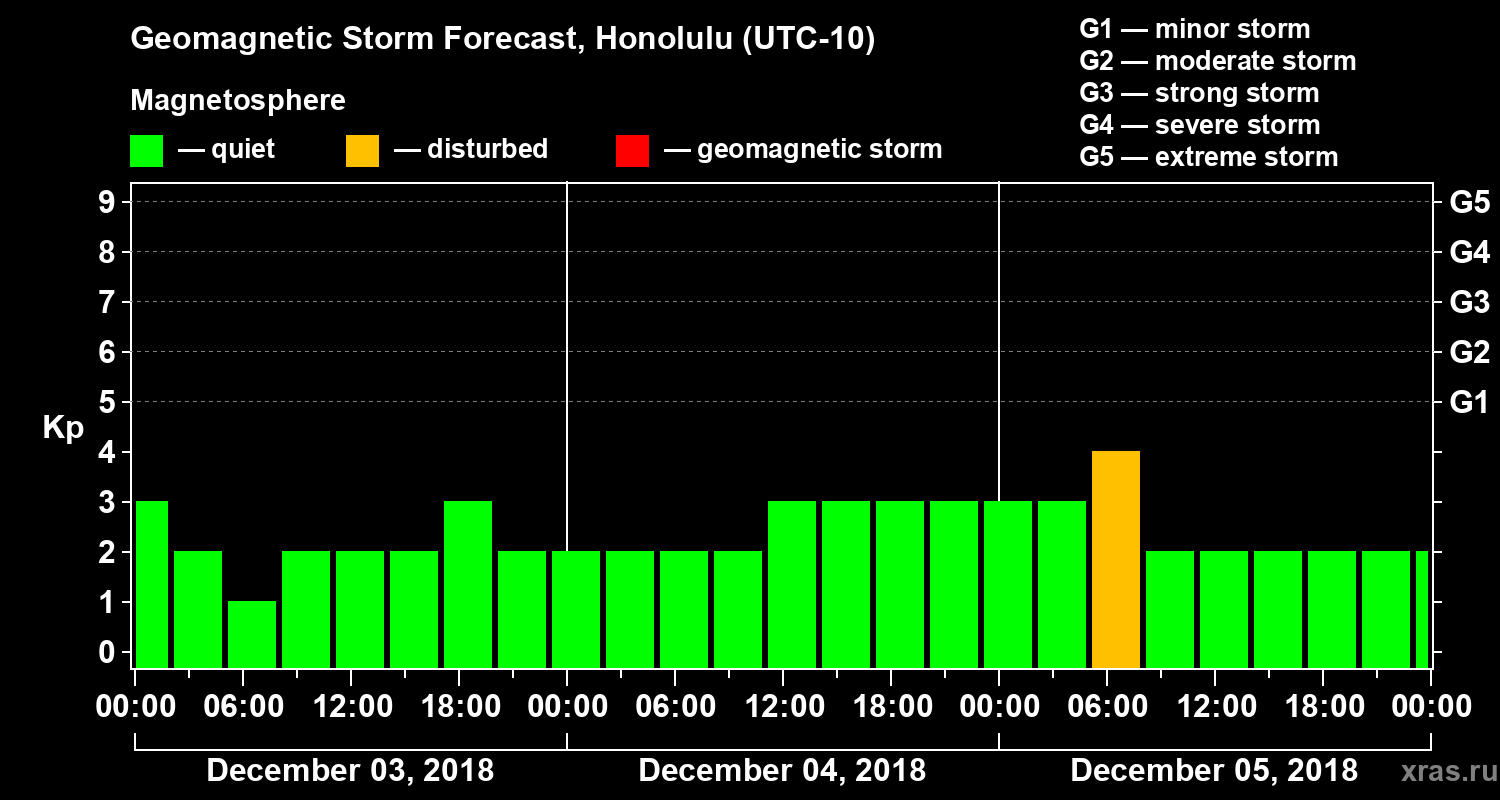 Geomagnetic Storm Forecast, Honolulu (UTC-10)

Magnetosphere

— quiet — disturbed — geomagnetic storm

G1 — minor storm
G2 — moderate storm
G3 — strong storm
G4 — severe storm
G5 — extreme storm

Kp

9
8
7
6
5
4
3
2
1
0

G5
G4
G3
G2
G1

00:00 06:00 12:00 18:00 00:00 06:00 12:00 18:00 00:00 06:00 12:00 18:00 00:00

December 03, 2018 December 04, 2018 December 05, 2018

xras.ru